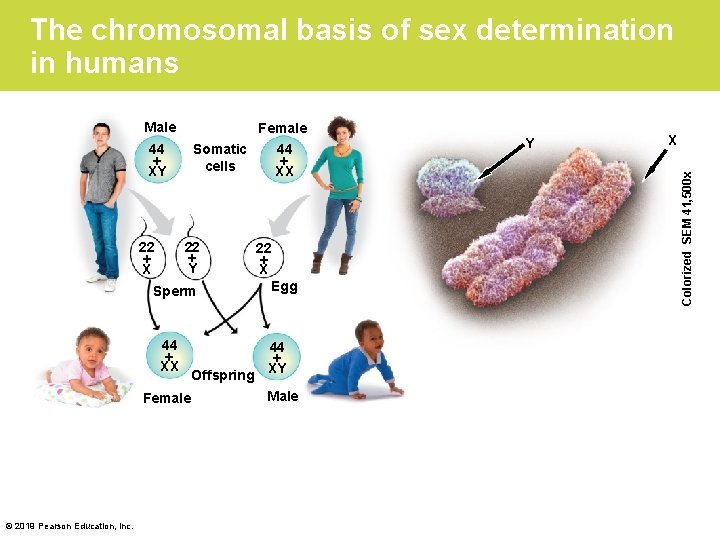 The chromosomal basis of sex determination in humans

Male
44
+
XY

Somatic cells

Female
44
+
XX

22
+
X

22
+
Y

22
+
X

Sperm

Egg

44
+
XX

Offspring

44
+
XY

Female

Male

Y

X

Colorized SEM 41,500x

© 2019 Pearson Education, Inc.